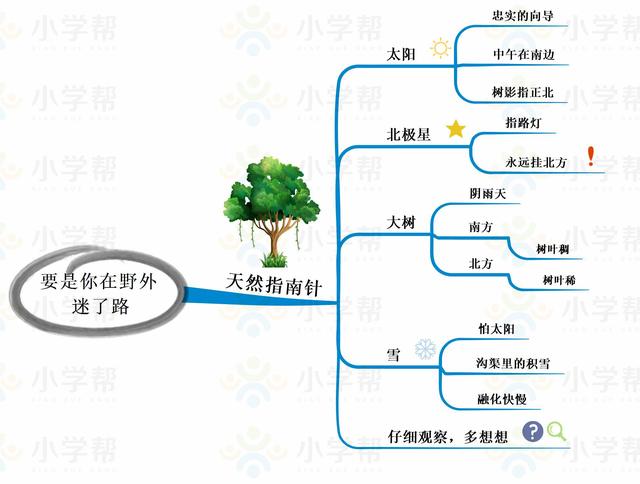 要是你在野外迷了路

天然指南针

太阳
忠实的向导
中午在南边
树影指正北

北极星
指路灯
永远挂北方

大树
阴雨天
南方
树叶稠
北方
树叶稀

雪
怕太阳
沟渠里的积雪
融化快慢

仔细观察，多想想

小学帮